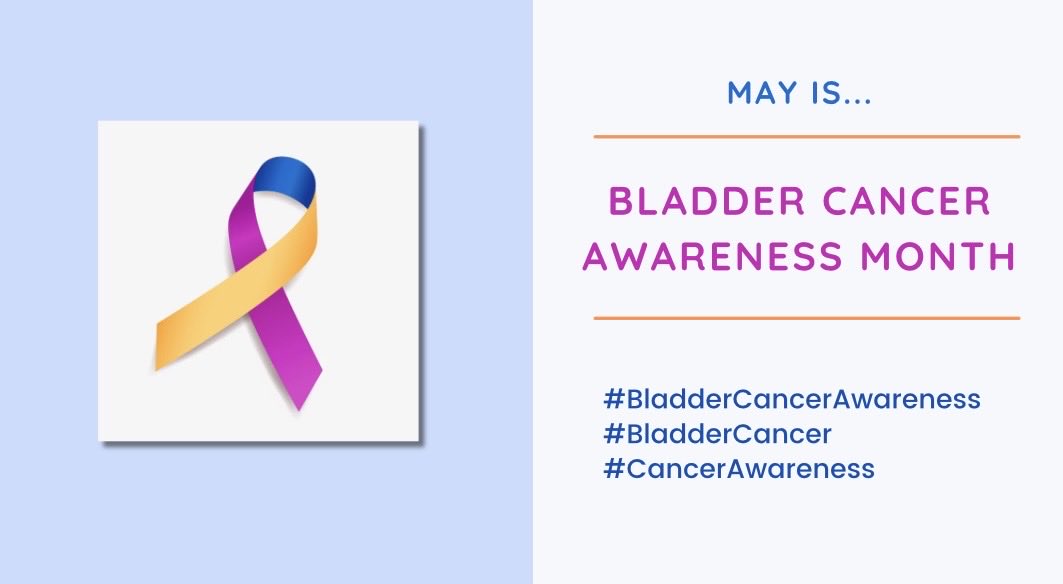 MAY IS...

BLADDER CANCER AWARENESS MONTH

#BladderCancerAwareness
#BladderCancer
#CancerAwareness